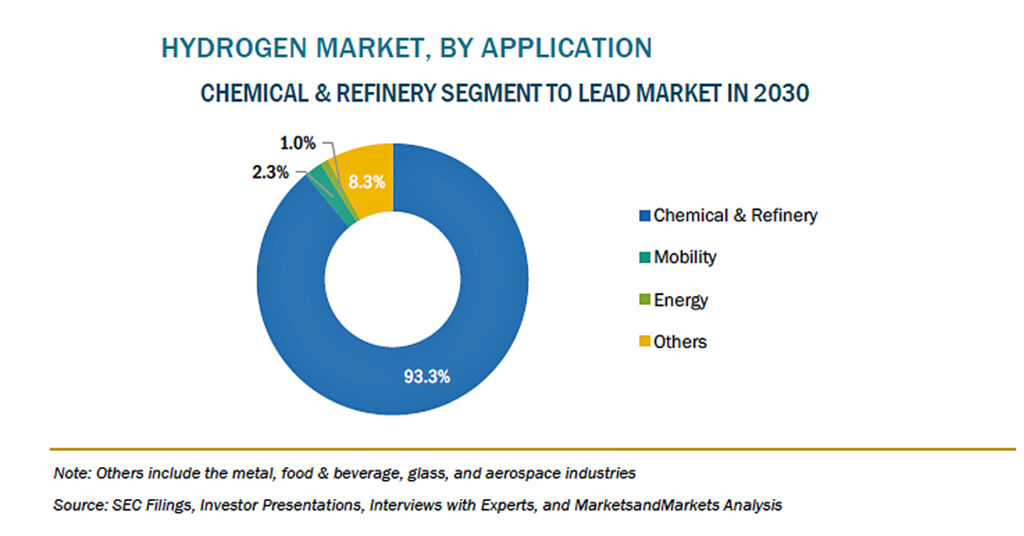 HYDROGEN MARKET, BY APPLICATION

CHEMICAL & REFINERY SEGMENT TO LEAD MARKET IN 2030

1.0%
2.3%
8.3%
93.3%

Chemical & Refinery
Mobility
Energy
Others

Note: Others include the metal, food & beverage, glass, and aerospace industries

Source: SEC Filings, Investor Presentations, Interviews with Experts, and MarketsandMarkets Analysis